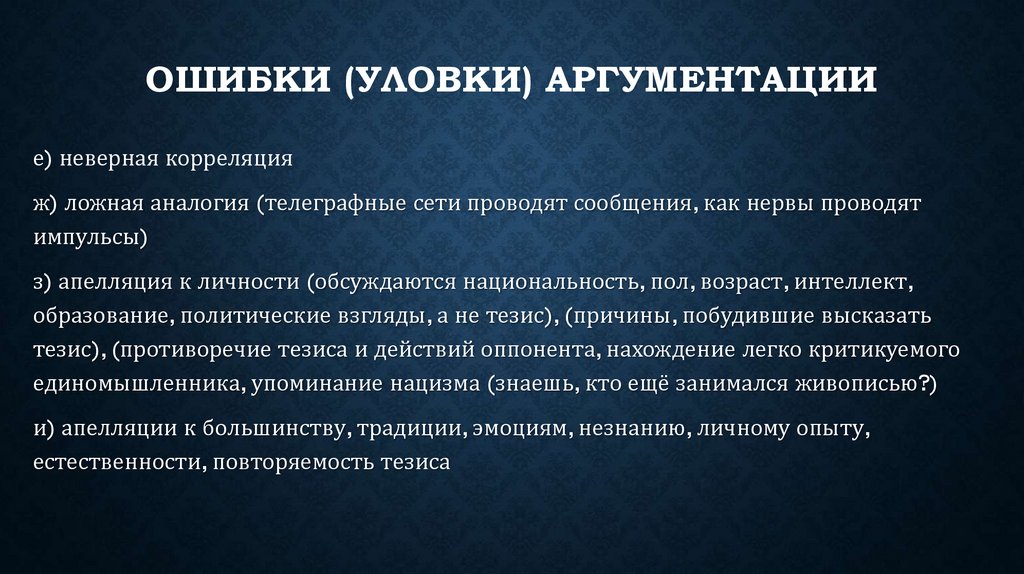 ОШИБКИ (УЛОВКИ) АРГУМЕНТАЦИИ

е) неверная корреляция

ж) ложная аналогия (телеграфные сети проводят сообщения, как нервы проводят импульсы)

з) апелляция к личности (обсуждаются национальность, пол, возраст, интеллект, образование, политические взгляды, а не тезис), (причины, побудившие высказать тезис), (противоречие тезиса и действий оппонента, нахождение легко критикуемого единомышленника, упоминание нацизма (знаешь, кто ещё занимался живописью?)

и) апелляции к большинству, традиции, эмоциям, незнанию, личному опыту, естественности, повторяемость тезиса